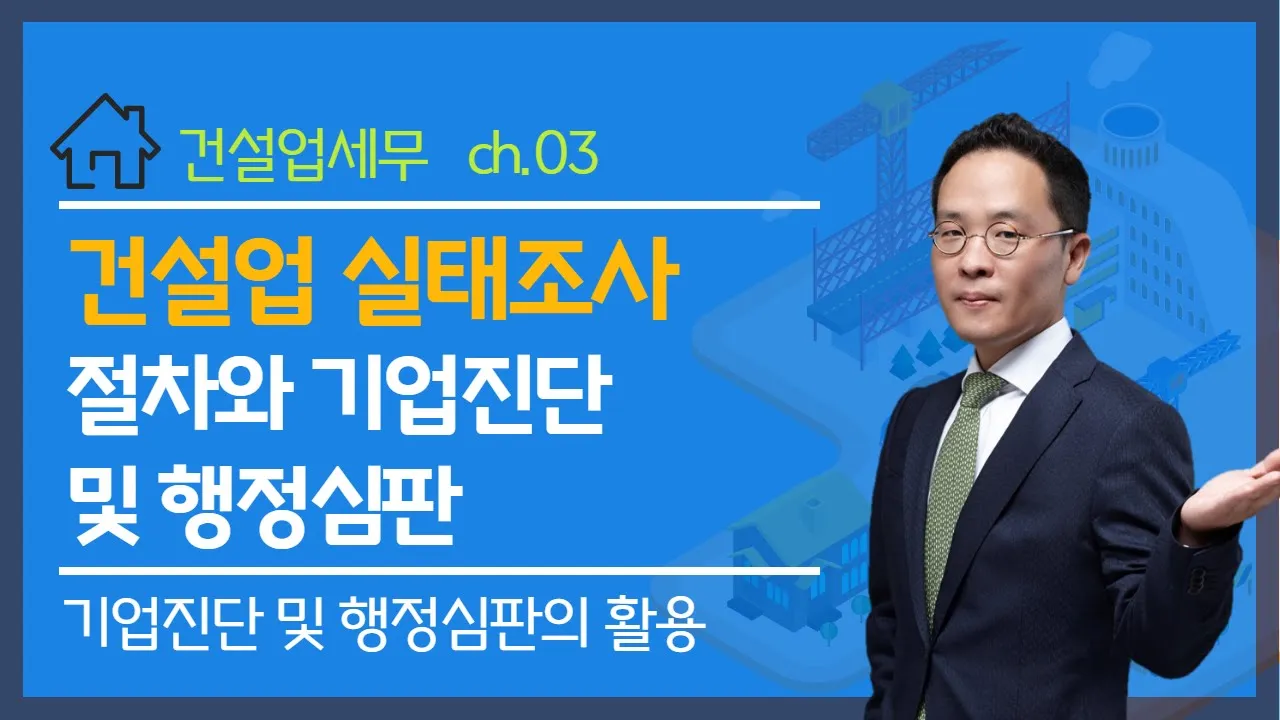 건설업세무 ch.03

건설업 실태조사

절차와 기업진단 및 행정심판

기업진단 및 행정심판의 활용